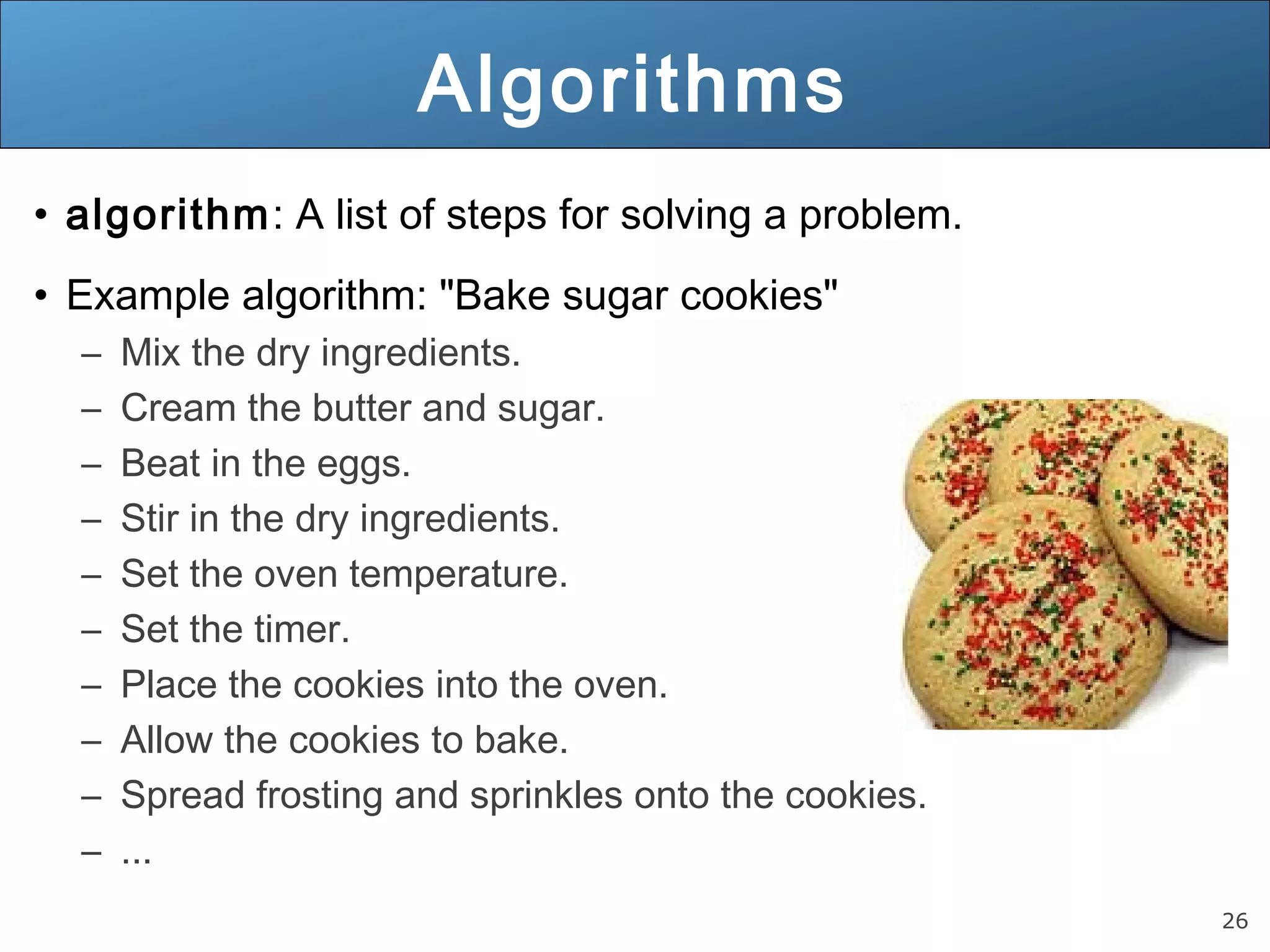 Algorithms

• algorithm: A list of steps for solving a problem.

• Example algorithm: "Bake sugar cookies"
– Mix the dry ingredients.
– Cream the butter and sugar.
– Beat in the eggs.
– Stir in the dry ingredients.
– Set the oven temperature.
– Set the timer.
– Place the cookies into the oven.
– Allow the cookies to bake.
– Spread frosting and sprinkles onto the cookies.
– ...

26